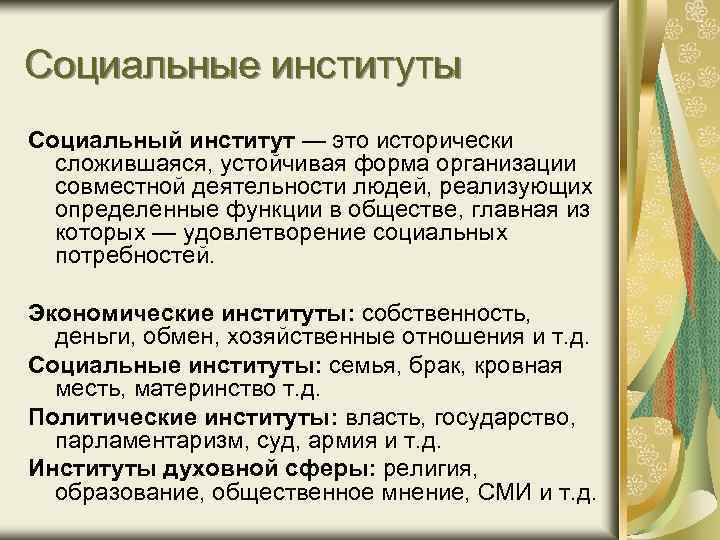 Социальные институты

Социальный институт — это исторически сложившаяся, устойчивая форма организации совместной деятельности людей, реализующих определенные функции в обществе, главная из которых — удовлетворение социальных потребностей.

Экономические институты: собственность, деньги, обмен, хозяйственные отношения и т.д.

Социальные институты: семья, брак, кровная месть, материнство т.д.

Политические институты: власть, государство, парламентаризм, суд, армия и т.д.

Институты духовной сферы: религия, образование, общественное мнение, СМИ и т.д.